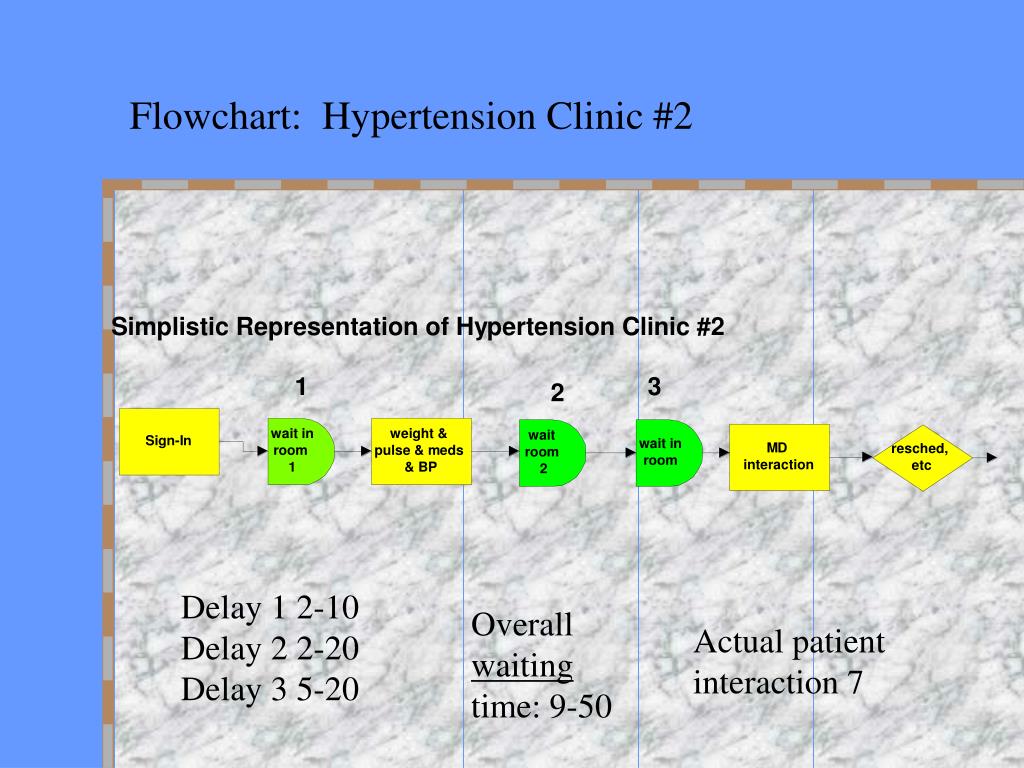 Flowchart: Hypertension Clinic #2

Simplistic Representation of Hypertension Clinic #2

1

2

3

Sign-In

wait in room 1

weight & pulse & meds & BP

wait room 2

wait in room

MD interaction

resched, etc

Delay 1 2-10
Delay 2 2-20
Delay 3 5-20

Overall waiting time: 9-50

Actual patient interaction 7